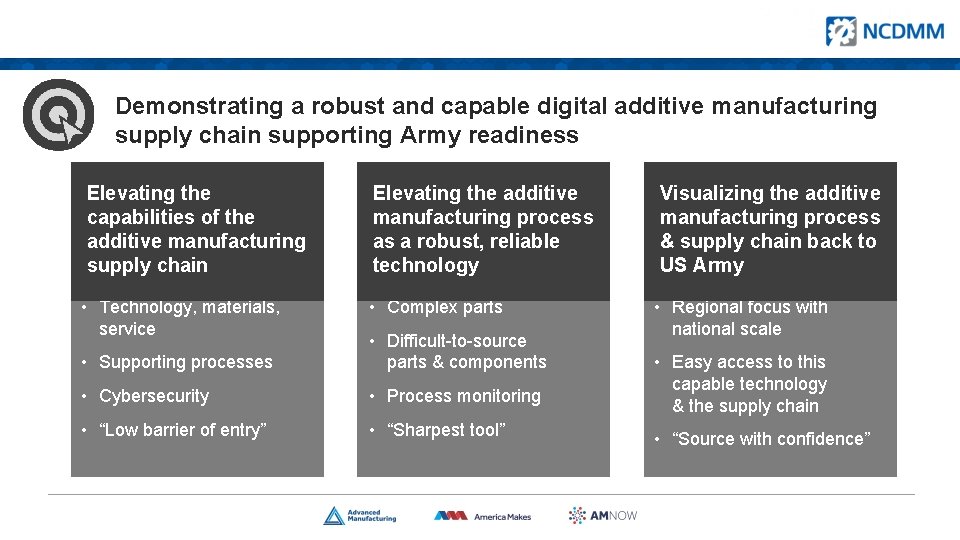 NCDMM

Demonstrating a robust and capable digital additive manufacturing supply chain supporting Army readiness

Elevating the capabilities of the additive manufacturing supply chain

• Technology, materials, service
• Supporting processes
• Cybersecurity
• "Low barrier of entry"

Elevating the additive manufacturing process as a robust, reliable technology

• Complex parts
• Difficult-to-source parts & components
• Process monitoring
• "Sharpest tool"

Visualizing the additive manufacturing process & supply chain back to US Army

• Regional focus with national scale
• Easy access to this capable technology & the supply chain
• "Source with confidence"

Advanced Manufacturing

America Makes

AMNOW